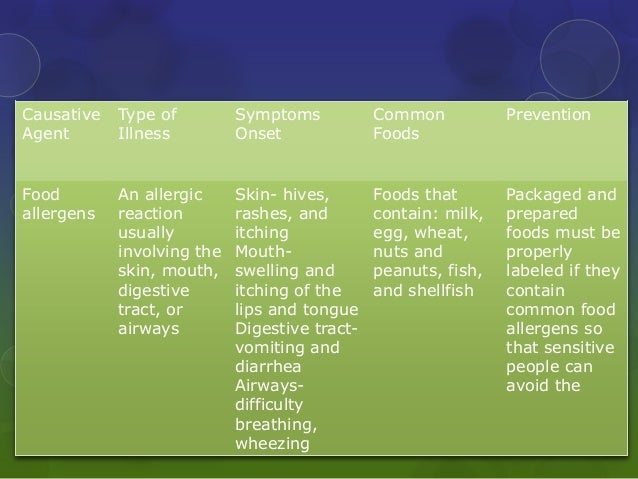 | Causative Agent | Type of Illness | Symptoms Onset | Common Foods | Prevention |
|---|---|---|---|---|
| Food allergens | An allergic reaction usually involving the skin, mouth, digestive tract, or airways | Skin- hives, rashes, and itching Mouth- swelling and itching of the lips and tongue Digestive tract- vomiting and diarrhea Airways- difficulty breathing, wheezing | Foods that contain: milk, egg, wheat, nuts and peanuts, fish, and shellfish | Packaged and prepared foods must be properly labeled if they contain common food allergens so that sensitive people can avoid the |